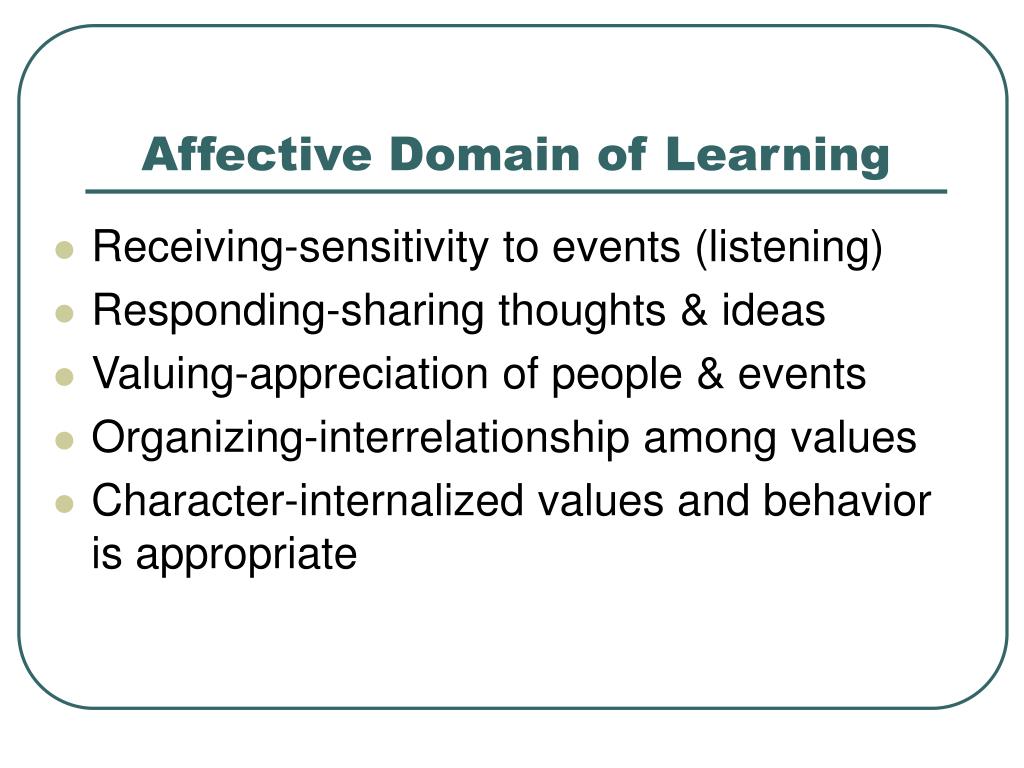 Affective Domain of Learning

- Receiving-sensitivity to events (listening)
- Responding-sharing thoughts & ideas
- Valuing-appreciation of people & events
- Organizing-interrelationship among values
- Character-internalized values and behavior is appropriate